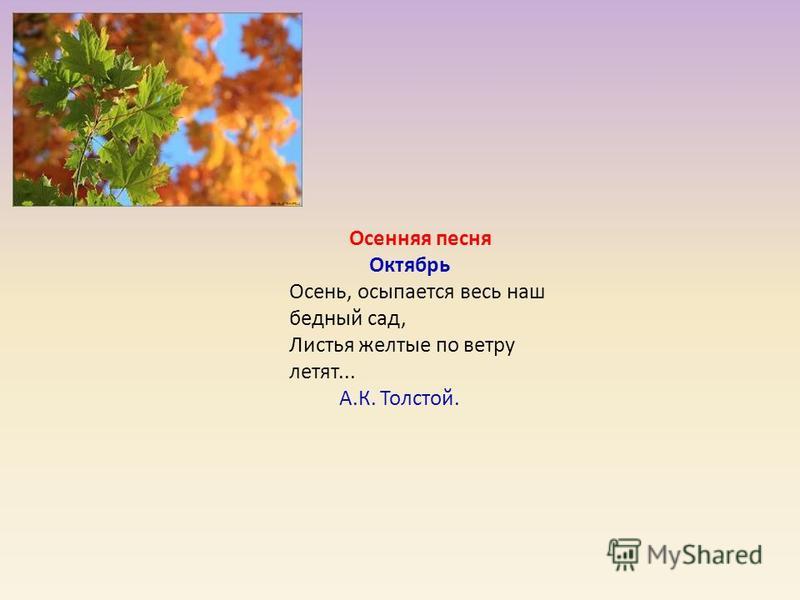 Осенняя песня
Октябрь
Осень, осыпается весь наш бедный сад,
Листья желтые по ветру летят...
А.К. Толстой.

MyShared